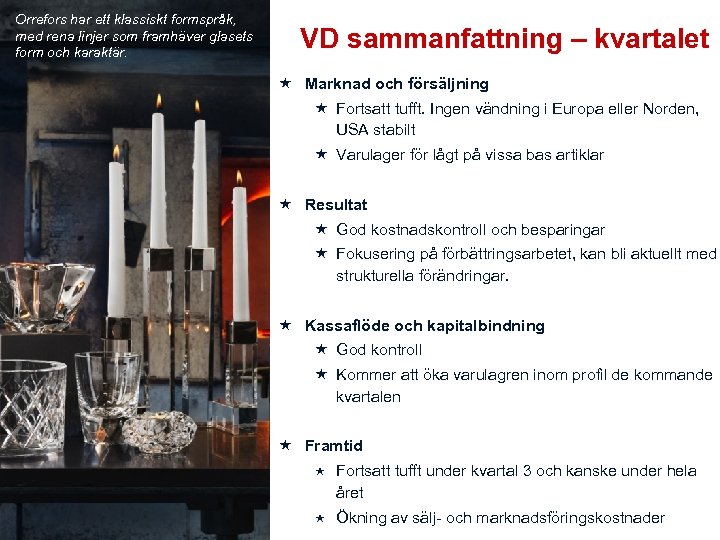 Orrefors har ett klassiskt formspråk, med rena linjer som framhäver glasets form och karaktär.

VD sammanfattning – kvartalet

★ Marknad och försäljning
★ Fortsatt tufft. Ingen vändning i Europa eller Norden, USA stabilt
★ Varulager för lågt på vissa bas artiklar

★ Resultat
★ God kostnadskontroll och besparingar
★ Fokusering på förbättringsarbetet, kan bli aktuellt med strukturella förändringar.

★ Kassaflöde och kapitalbindning
★ God kontroll
★ Kommer att öka varulagren inom profil de kommande kvartalen

★ Framtid
★ Fortsatt tufft under kvartal 3 och kanske under hela året
★ Ökning av sälj- och marknadsföringskostnader